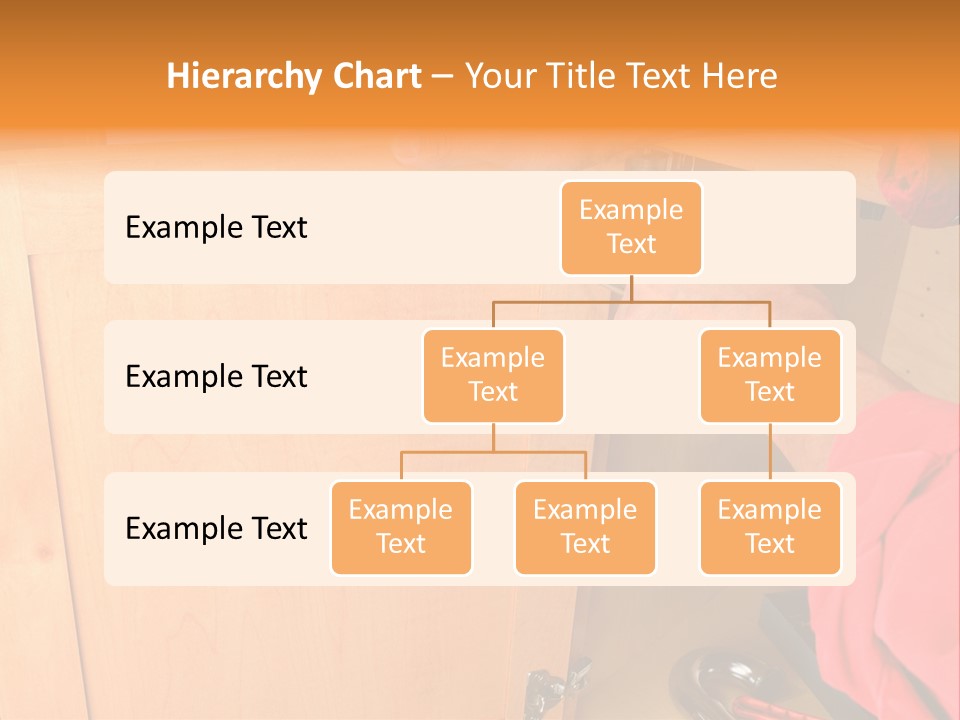 Hierarchy Chart – Your Title Text Here

Example Text

Example Text

Example Text

Example Text

Example Text

Example Text

Example Text

Example Text

Example Text